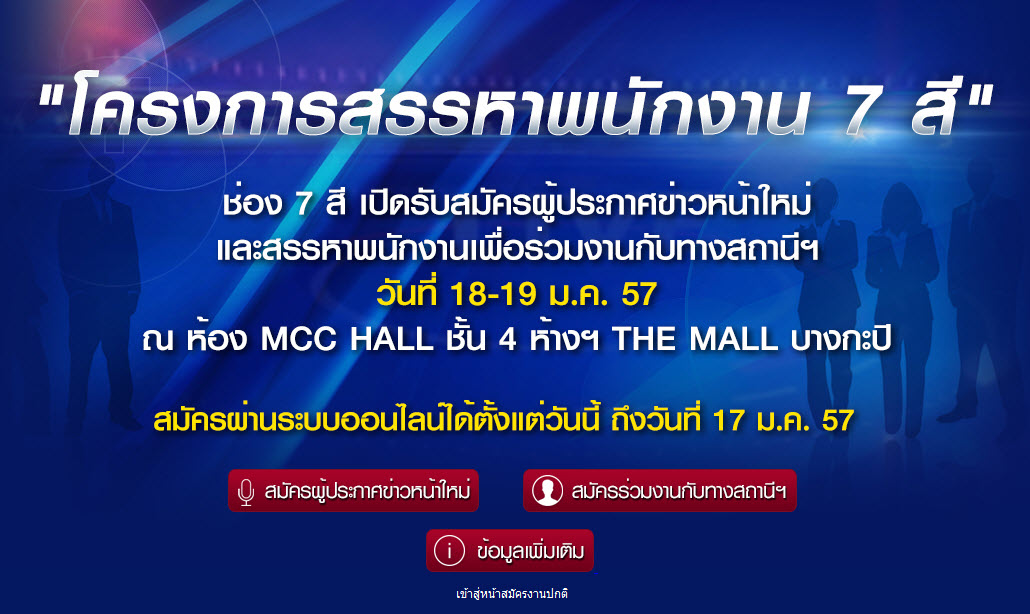 "โครงการสรรหาพนักงาน 7 สี"

ช่อง 7 สี เปิดรับสมัครผู้ประกาศข่าวหน้าใหม่
และสรรหาพนักงานเพื่อร่วมงานกับทางสถานีฯ
วันที่ 18-19 ม.ค. 57
ณ ห้อง MCC HALL ชั้น 4 ห้างฯ THE MALL บางกะปิ

สมัครผ่านระบบออนไลน์ได้ตั้งแต่วันนี้ ถึงวันที่ 17 ม.ค. 57

สมัครผู้ประกาศข่าวหน้าใหม่

สมัครร่วมงานกับทางสถานีฯ

ข้อมูลเพิ่มเติม

เข้าสู่หน้าสมัครงานปกติ